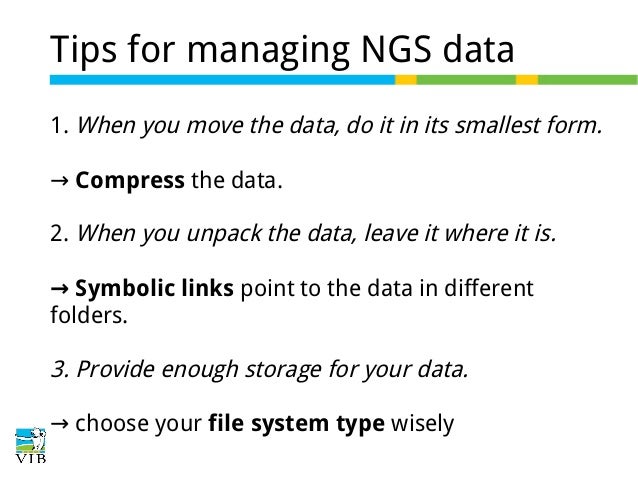 Tips for managing NGS data

1. When you move the data, do it in its smallest form.

→ Compress the data.

2. When you unpack the data, leave it where it is.

→ Symbolic links point to the data in different folders.

3. Provide enough storage for your data.

→ choose your file system type wisely

VIB